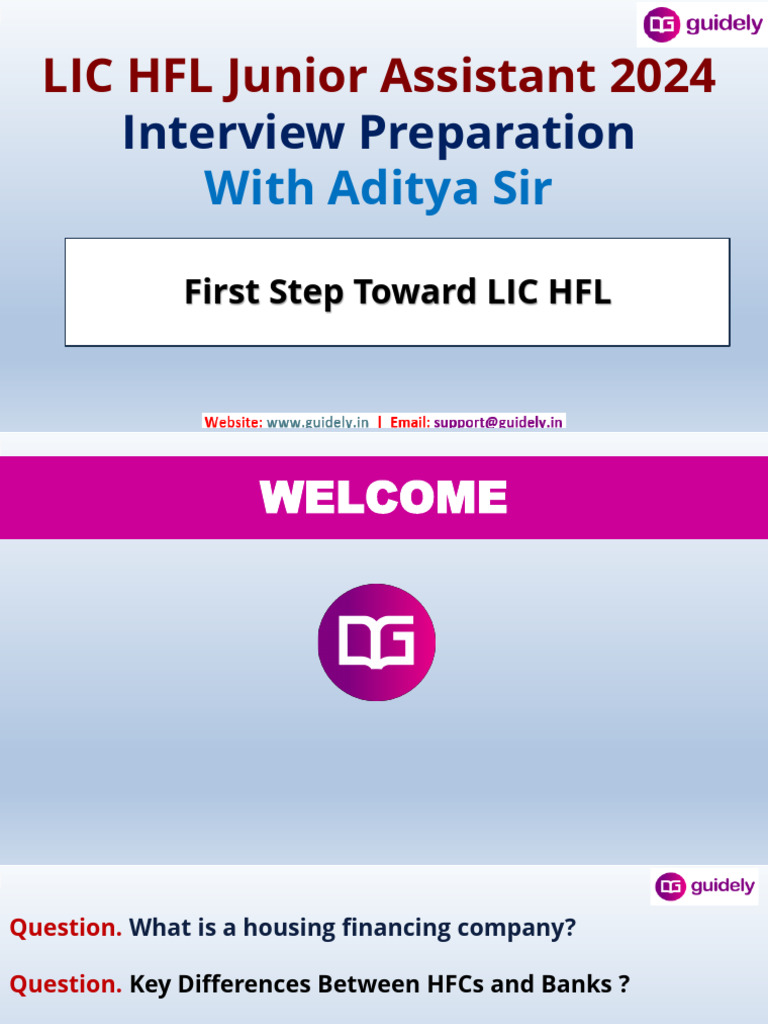 guidely

LIC HFL Junior Assistant 2024
Interview Preparation
With Aditya Sir

First Step Toward LIC HFL

Website: www.guidely.in | Email: support@guidely.in

WELCOME

guidely

Question. What is a housing financing company?

Question. Key Differences Between HFCs and Banks ?